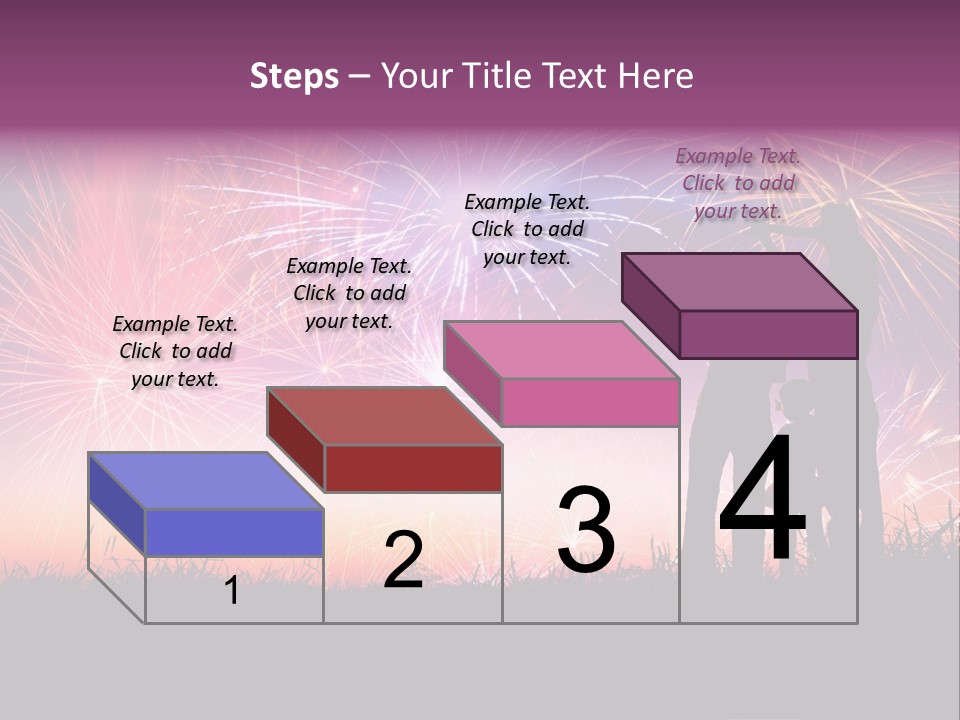 Steps – Your Title Text Here

Example Text. Click to add your text.

Example Text. Click to add your text.

Example Text. Click to add your text.

Example Text. Click to add your text.

1

2

3

4